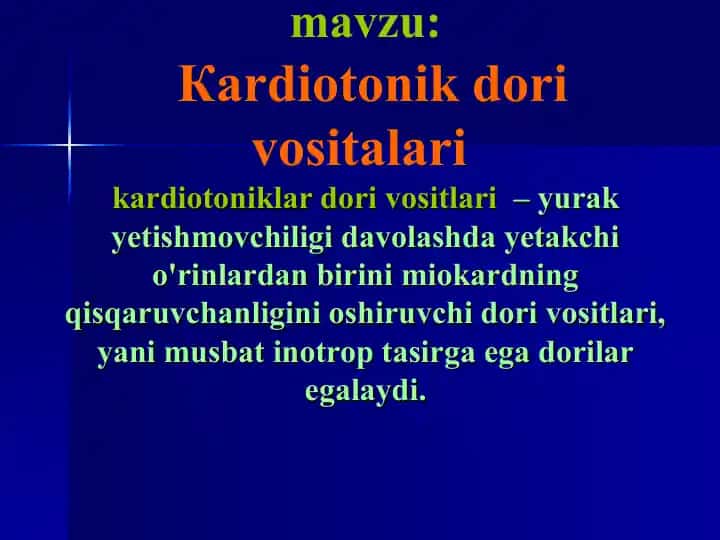 mavzu:
Кardiotonik dori vositalari

kardiotoniklar dori vositlari – yurak yetishmovchiligi davolashda yetakchi o'rinlardan birini miokardning qisqaruvchanligini oshiruvchi dori vositlari, yani musbat inotrop tasirga ega dorilar egalaydi.